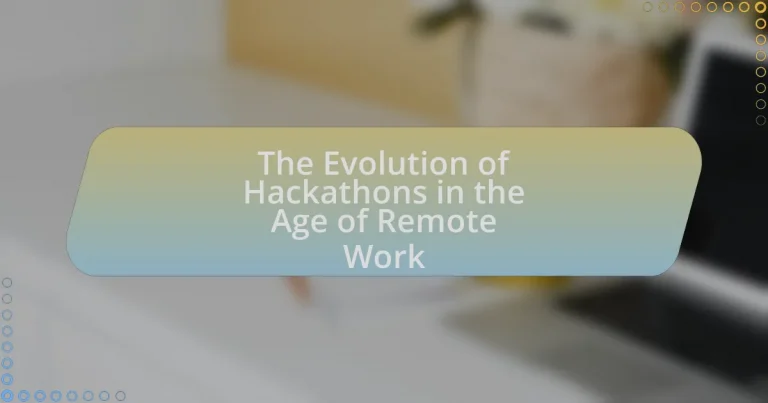 The Evolution of Hackathons in the Age of Remote Work